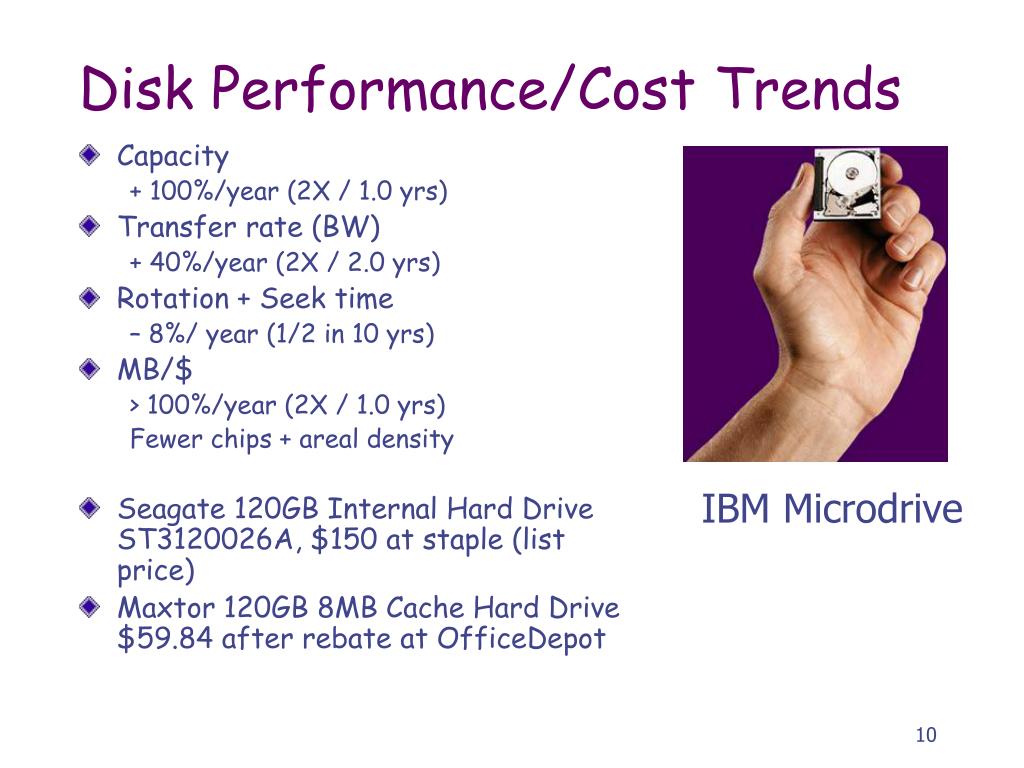 Disk Performance/Cost Trends

Capacity

+ 100%/year (2X / 1.0 yrs)

Transfer rate (BW)

+ 40%/year (2X / 2.0 yrs)

Rotation + Seek time

– 8%/ year (1/2 in 10 yrs)

MB/$

> 100%/year (2X / 1.0 yrs)

Fewer chips + areal density

Seagate 120GB Internal Hard Drive ST3120026A, $150 at staple (list price)

Maxtor 120GB 8MB Cache Hard Drive $59.84 after rebate at OfficeDepot

IBM Microdrive

10